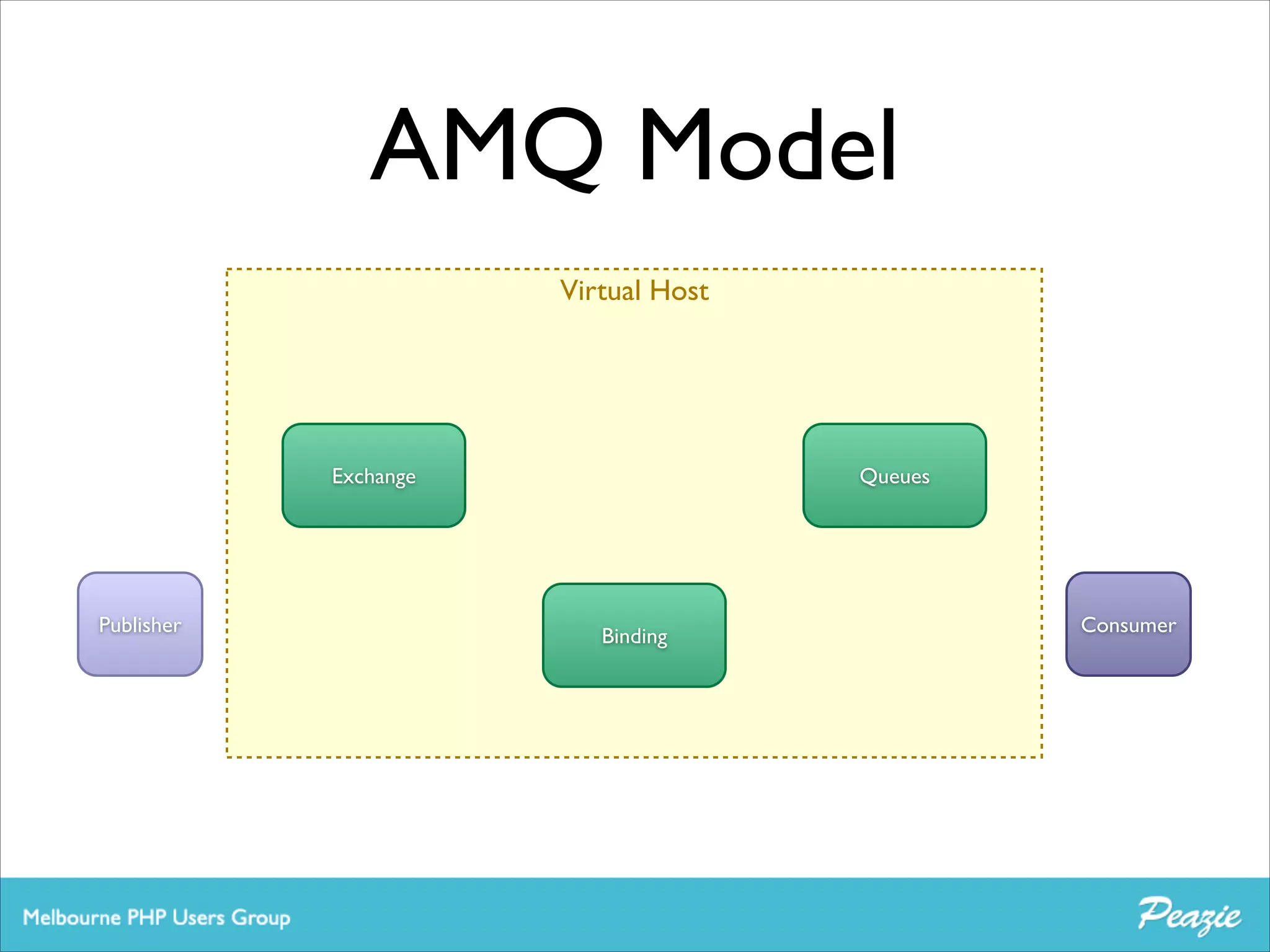 AMQ Model

Virtual Host

Exchange

Queues

Publisher

Binding

Consumer

Melbourne PHP Users Group

Peazie